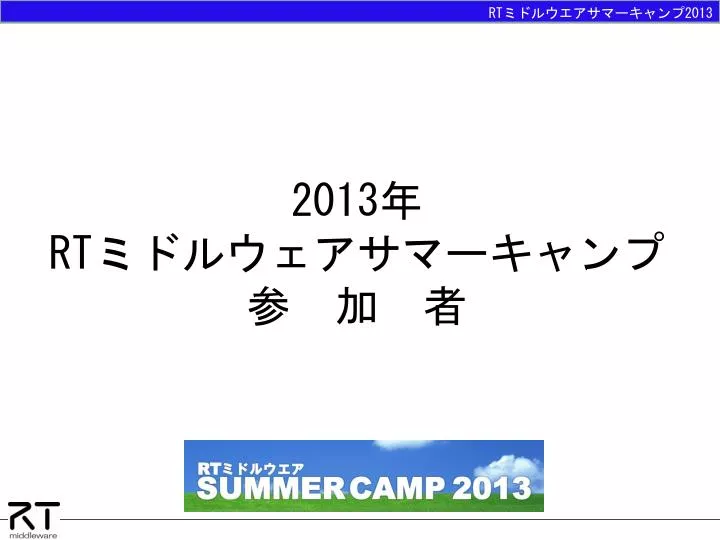 RTミドルウエアサマーキャンプ2013

2013年
RTミドルウェアサマーキャンプ
参　加　者

RTミドルウエア
SUMMER CAMP 2013

RT
middleware